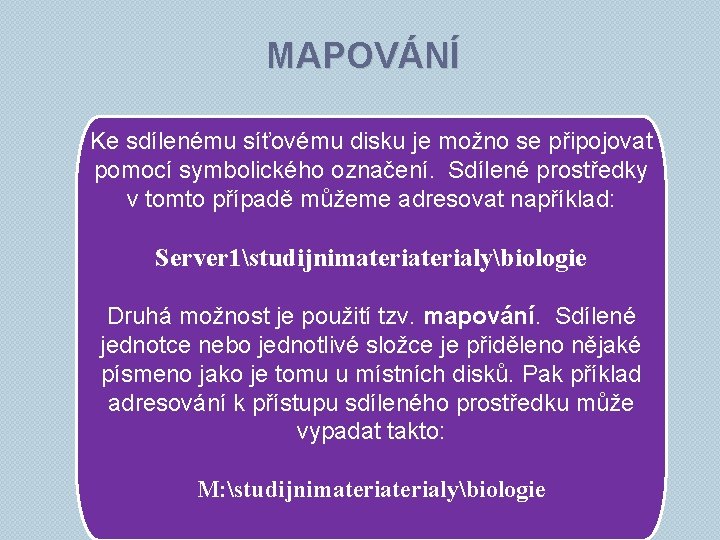 MAPOVÁNÍ

Ke sdílenému síťovému disku je možno se připojovat pomocí symbolického označení. Sdílené prostředky v tomto případě můžeme adresovat například:

Server1\studijnimateriaterialy\biologie

Druhá možnost je použití tzv. mapování. Sdílené jednotce nebo jednotlivé složce je přiděleno nějaké písmeno jako je tomu u místních disků. Pak příklad adresování k přístupu sdíleného prostředku může vypadat takto:

M:\studijnimateriaterialy\biologie